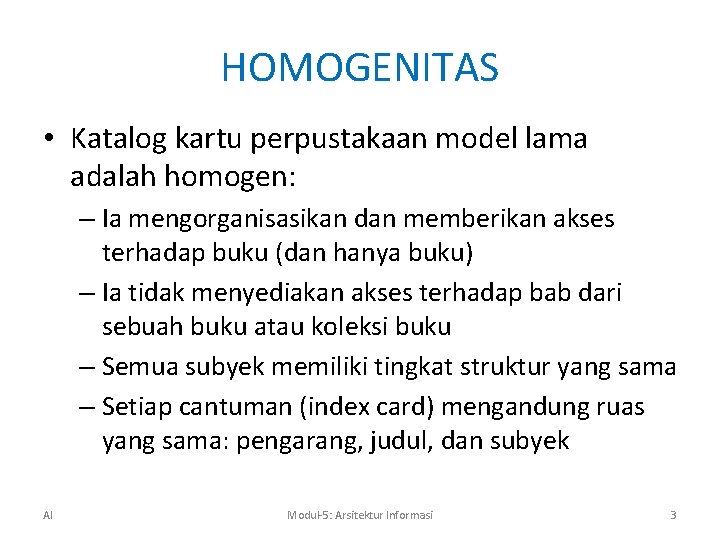 HOMOGENITAS

• Katalog kartu perpustakaan model lama adalah homogen:

– Ia mengorganisasikan dan memberikan akses terhadap buku (dan hanya buku)

– Ia tidak menyediakan akses terhadap bab dari sebuah buku atau koleksi buku

– Semua subyek memiliki tingkat struktur yang sama

– Setiap cantuman (index card) mengandung ruas yang sama: pengarang, judul, dan subyek

AI

Modul-5: Arsitektur Informasi

3